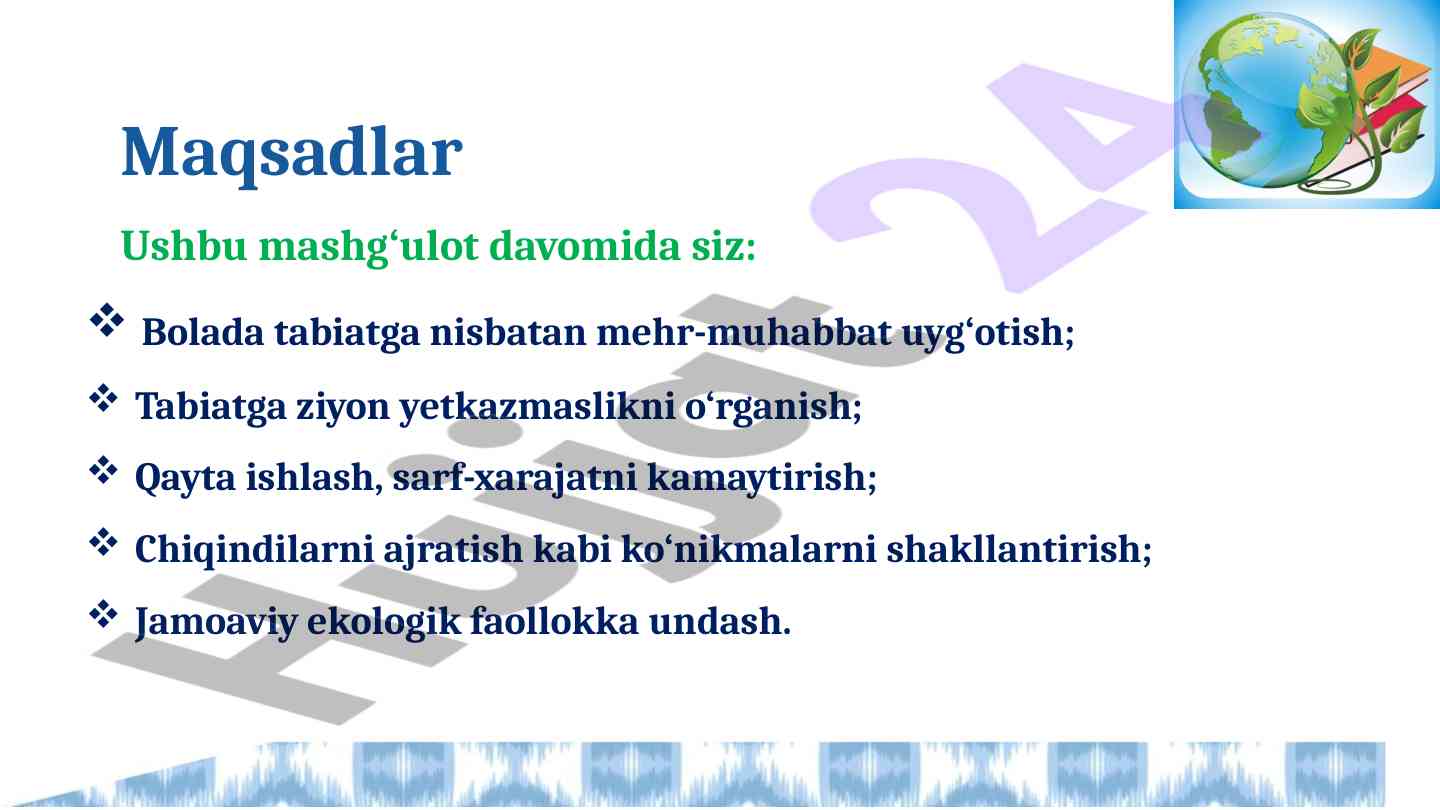 Maqsadlar

Ushbu mashg‘ulot davomida siz:

❖ Bolada tabiatga nisbatan mehr-muhabbat uyg‘otish;
❖ Tabiatga ziyon yetkazmaslikni o‘rganish;
❖ Qayta ishlash, sarf-xarajatni kamaytirish;
❖ Chiqindilarni ajratish kabi ko‘nikmalarni shakllantirish;
❖ Jamoaviy ekologik faollokka undash.

Hujjat 24